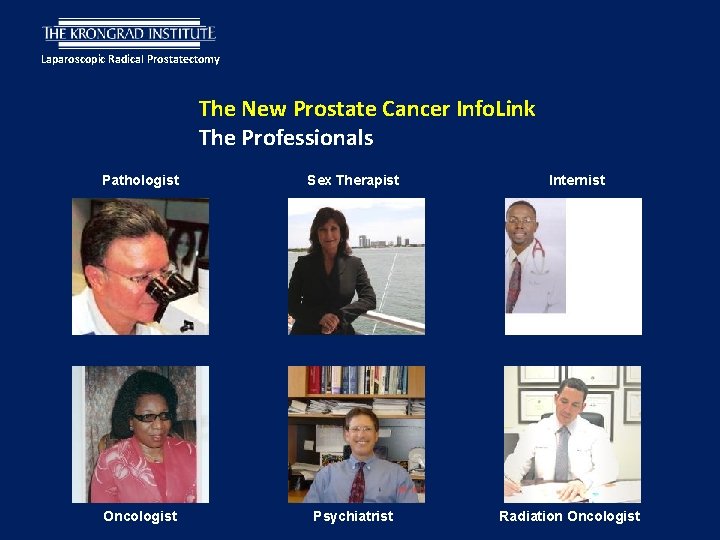 THE KRONGRAD INSTITUTE
Laparoscopic Radical Prostatectomy

The New Prostate Cancer InfoLink
The Professionals

Pathologist

Sex Therapist

Internist

Oncologist

Psychiatrist

Radiation Oncologist